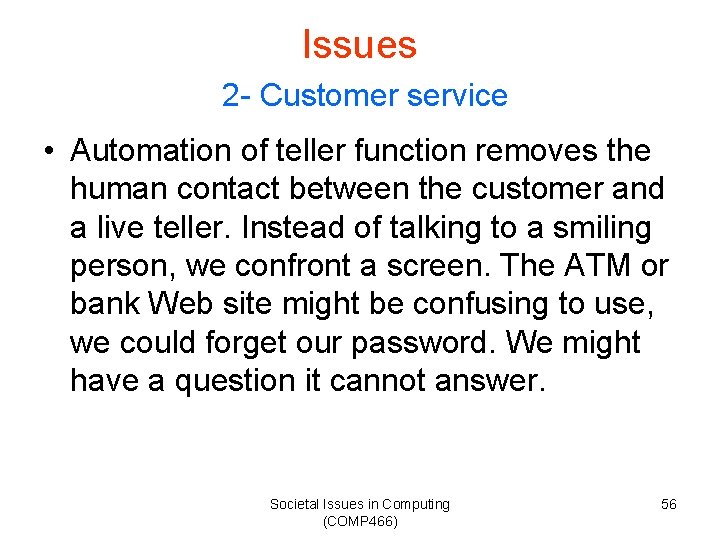 Issues

2- Customer service

• Automation of teller function removes the human contact between the customer and a live teller. Instead of talking to a smiling person, we confront a screen. The ATM or bank Web site might be confusing to use, we could forget our password. We might have a question it cannot answer.

Societal Issues in Computing (COMP466)

56